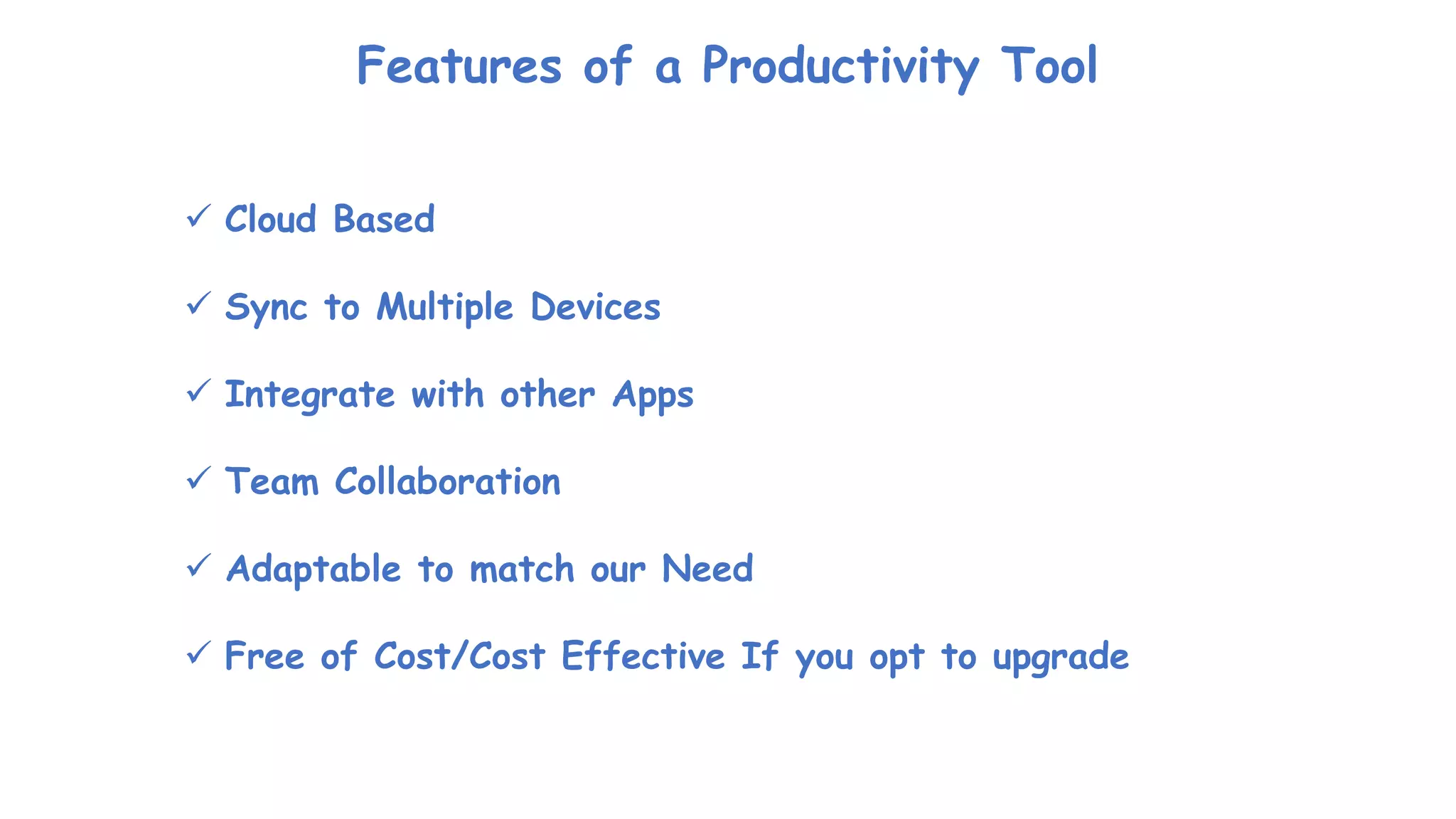 Features of a Productivity Tool

✓ Cloud Based

✓ Sync to Multiple Devices

✓ Integrate with other Apps

✓ Team Collaboration

✓ Adaptable to match our Need

✓ Free of Cost/Cost Effective If you opt to upgrade